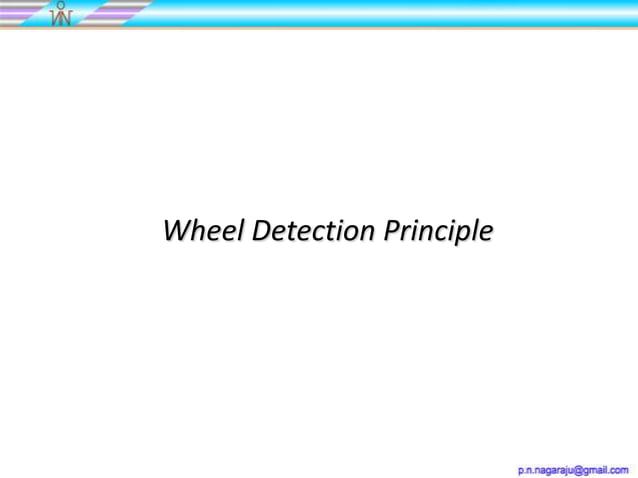 Wheel Detection Principle

p.n.nagaraju@gmail.com